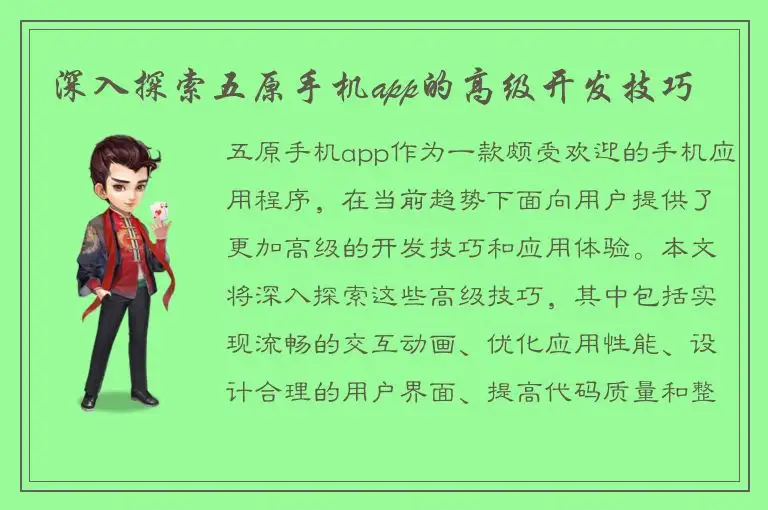 深入探索五原手机app的高级开发技巧

五原手机app作为一款颇受欢迎的手机应用程序，在当前趋势下面向用户提供了更加高级的开发技巧和应用体验。本文将深入探索这些高级技巧，其中包括实现流畅的交互动画、优化应用性能、设计合理的用户界面、提高代码质量和整